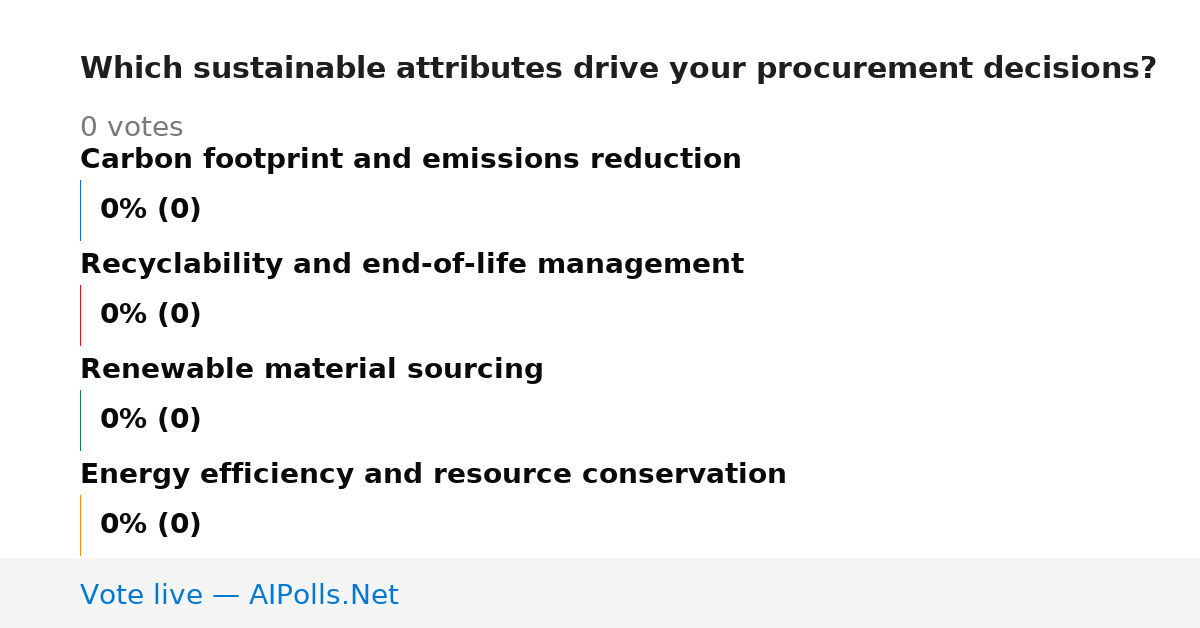 Which sustainable attributes drive your procurement decisions?

0 votes

Carbon footprint and emissions reduction

0% (0)

Recyclability and end-of-life management

0% (0)

Renewable material sourcing

0% (0)

Energy efficiency and resource conservation

0% (0)

Vote live — AIPolls.Net